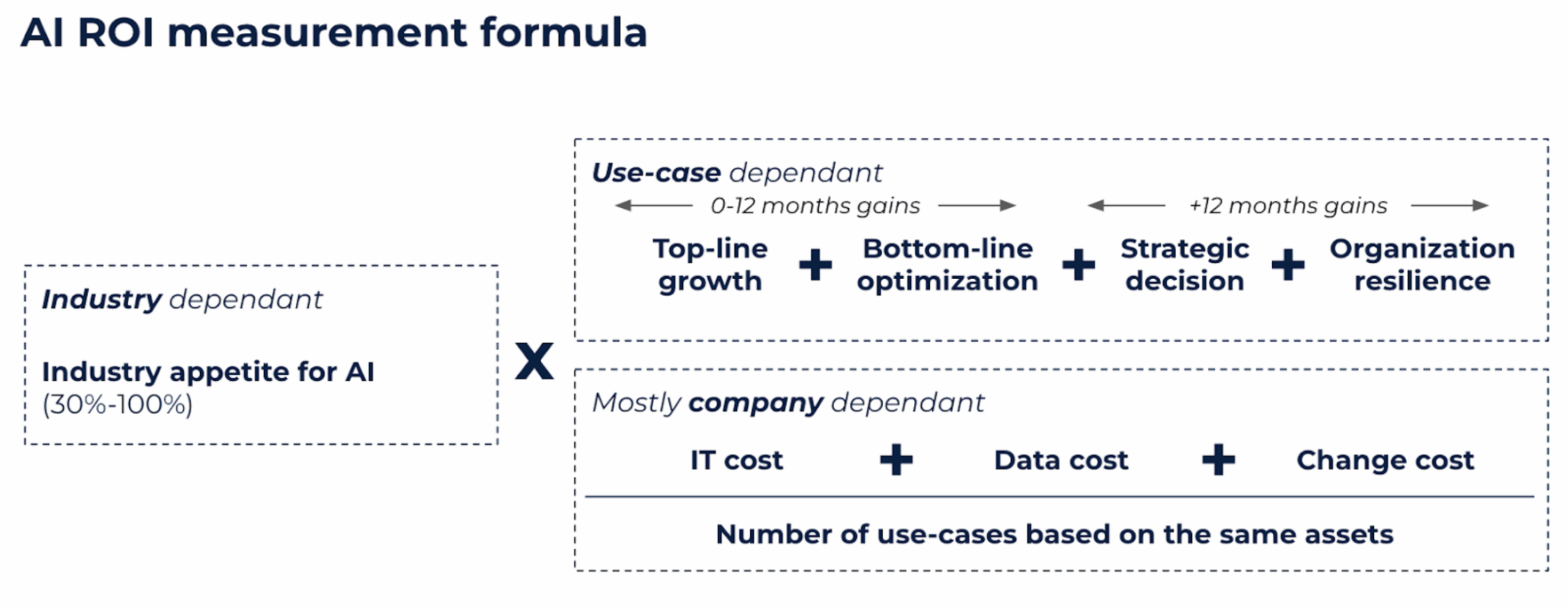 AI ROI measurement formula

Industry dependant

Industry appetite for AI
(30%-100%)

X

Use-case dependant

0-12 months gains

+12 months gains

Top-line growth + Bottom-line optimization + Strategic decision + Organization resilience

Mostly company dependant

IT cost + Data cost + Change cost

Number of use-cases based on the same assets